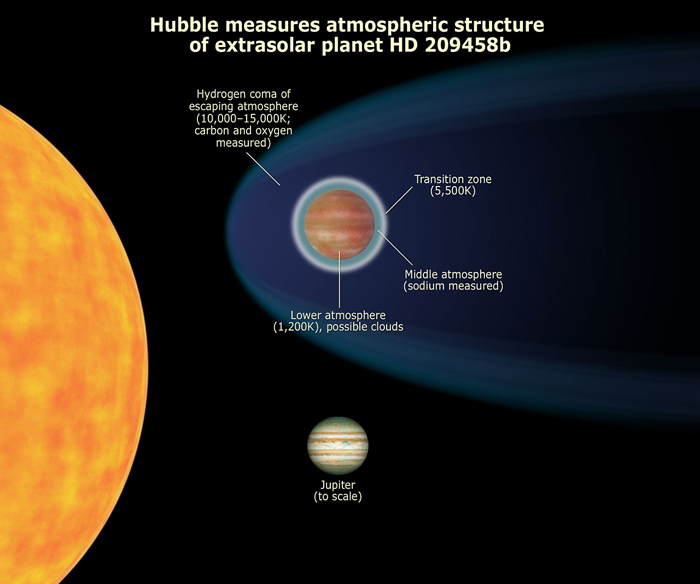 Hubble measures atmospheric structure of extrasolar planet HD 209458b

Hydrogen coma of escaping atmosphere (10,000–15,000K; carbon and oxygen measured)

Transition zone (5,500K)

Middle atmosphere (sodium measured)

Lower atmosphere (1,200K), possible clouds

Jupiter (to scale)